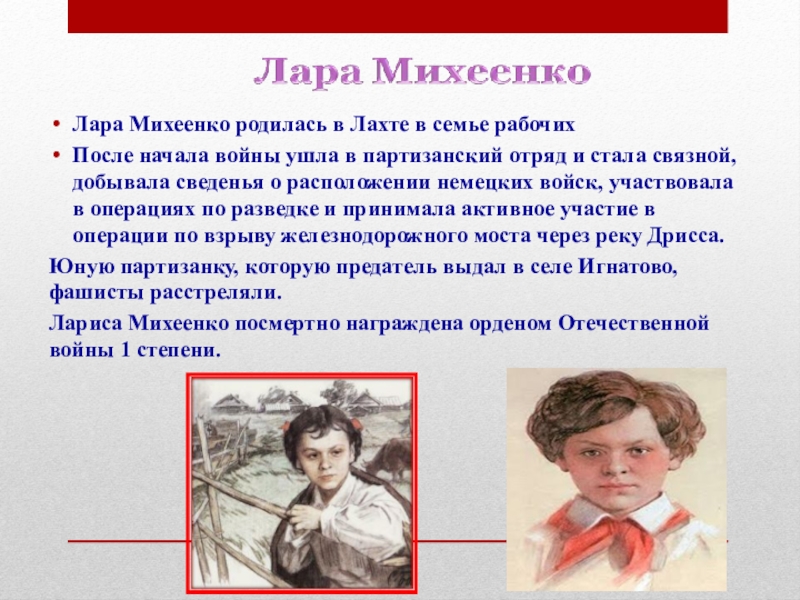 Лара Михеенко

• Лара Михеенко родилась в Лахте в семье рабочих
• После начала войны ушла в партизанский отряд и стала связной, добывала сведенья о расположении немецких войск, участвовала в операциях по разведке и принимала активное участие в операции по взрыву железнодорожного моста через реку Дрисса.

Юную партизанку, которую предатель выдал в селе Игнатово, фашисты расстреляли.

Лариса Михеенко посмертно награждена орденом Отечественной войны 1 степени.